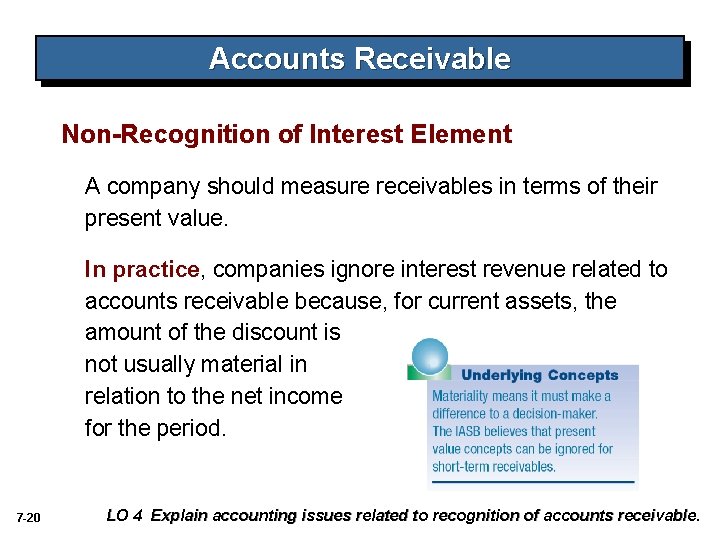 Accounts Receivable

Non-Recognition of Interest Element

A company should measure receivables in terms of their present value.

In practice, companies ignore interest revenue related to accounts receivable because, for current assets, the amount of the discount is not usually material in relation to the net income for the period.

Underlying Concepts

Materiality means it must make a difference to a decision-maker. The IASB believes that present value concepts can be ignored for short-term receivables.

7-20

LO 4 Explain accounting issues related to recognition of accounts receivable.